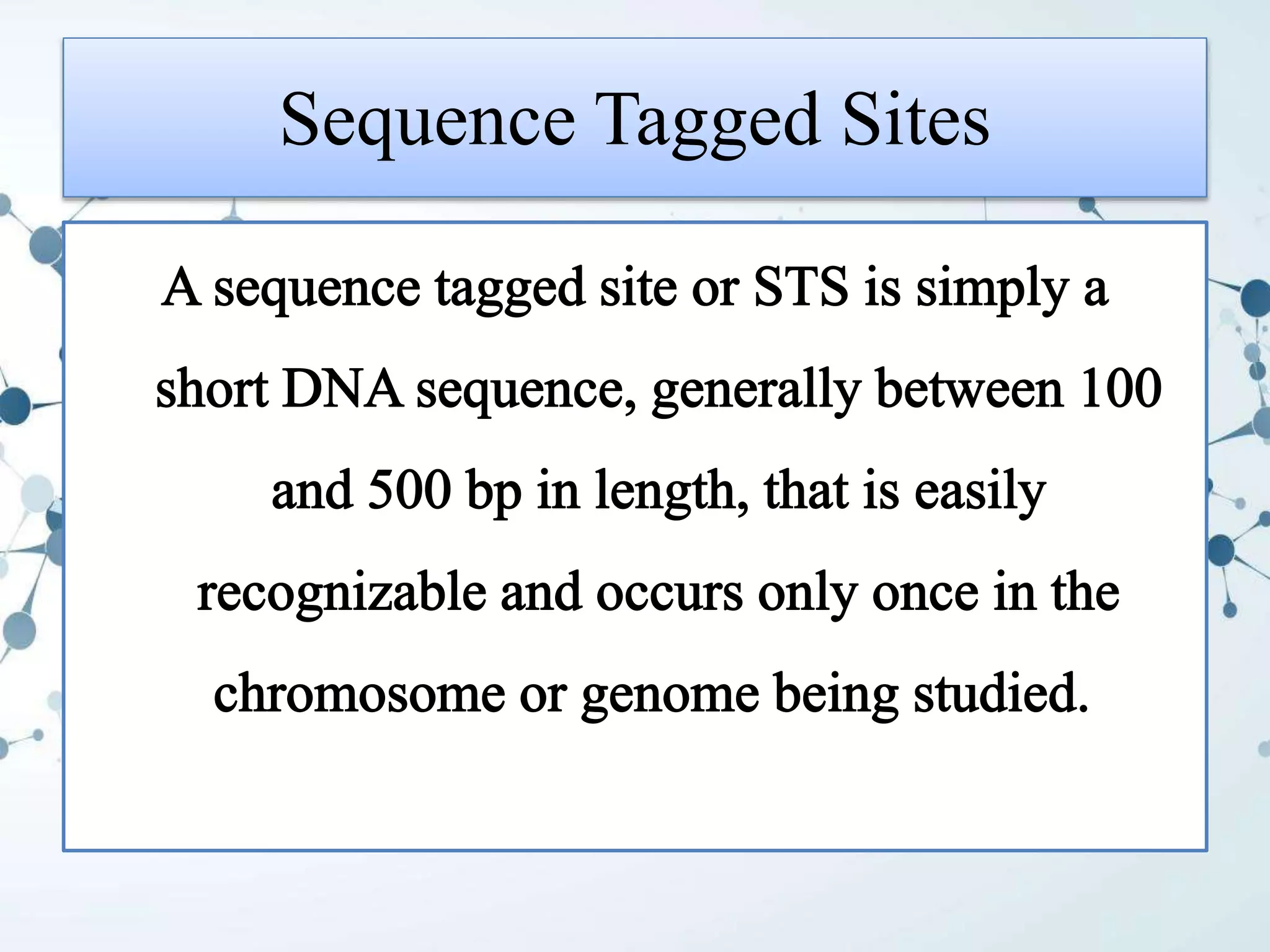 Sequence Tagged Sites

A sequence tagged site or STS is simply a short DNA sequence, generally between 100 and 500 bp in length, that is easily recognizable and occurs only once in the chromosome or genome being studied.